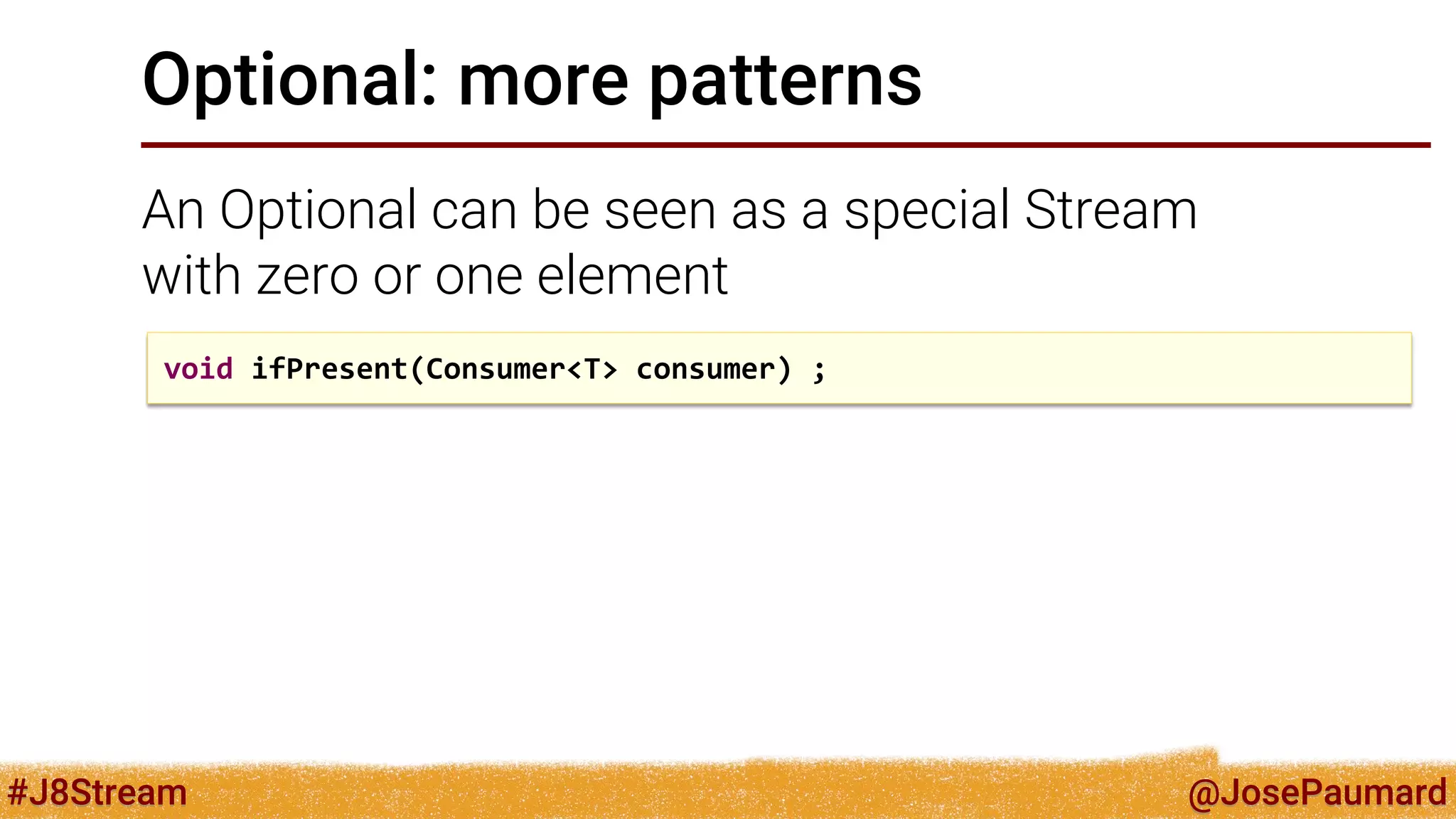 Optional: more patterns

An Optional can be seen as a special Stream with zero or one element

void ifPresent(Consumer<T> consumer) ;

#J8Stream

@JosePaumard